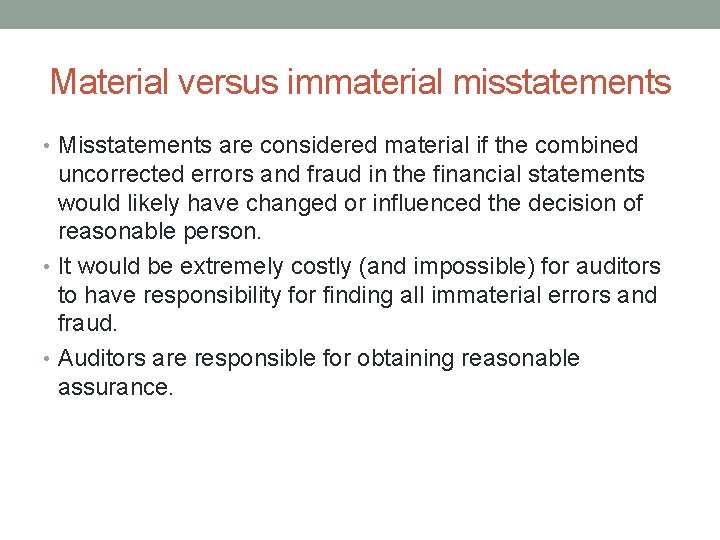 Material versus immaterial misstatements

• Misstatements are considered material if the combined uncorrected errors and fraud in the financial statements would likely have changed or influenced the decision of reasonable person.

• It would be extremely costly (and impossible) for auditors to have responsibility for finding all immaterial errors and fraud.

• Auditors are responsible for obtaining reasonable assurance.